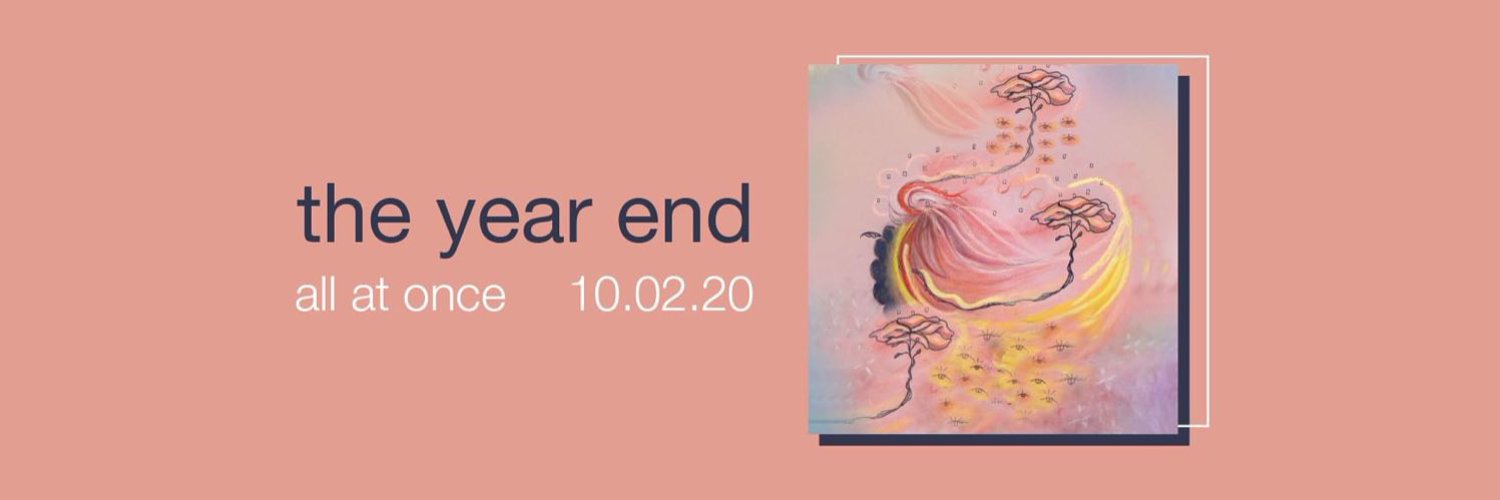 the year end

all at once 10.02.20